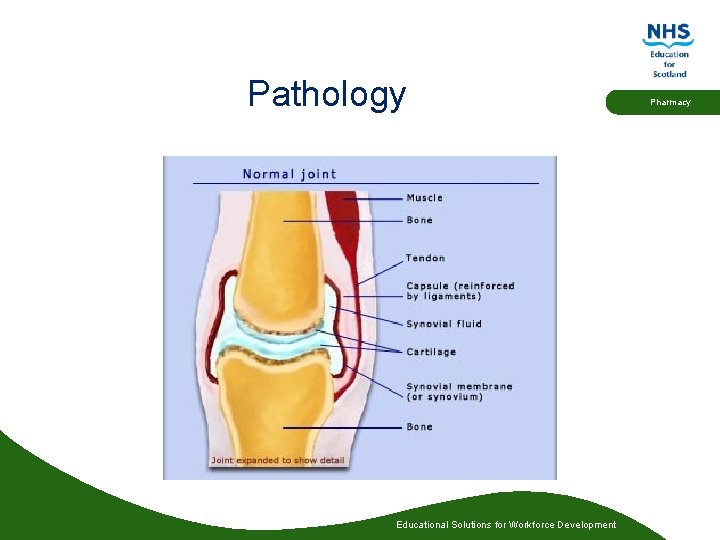 NHS
Education
for
Scotland

Pharmacy

Pathology

Normal joint

Muscle
Bone
Tendon
Capsule (reinforced by ligaments)
Synovial fluid
Cartilage
Synovial membrane (or synovium)
Bone

Joint expanded to show detail

Educational Solutions for Workforce Development